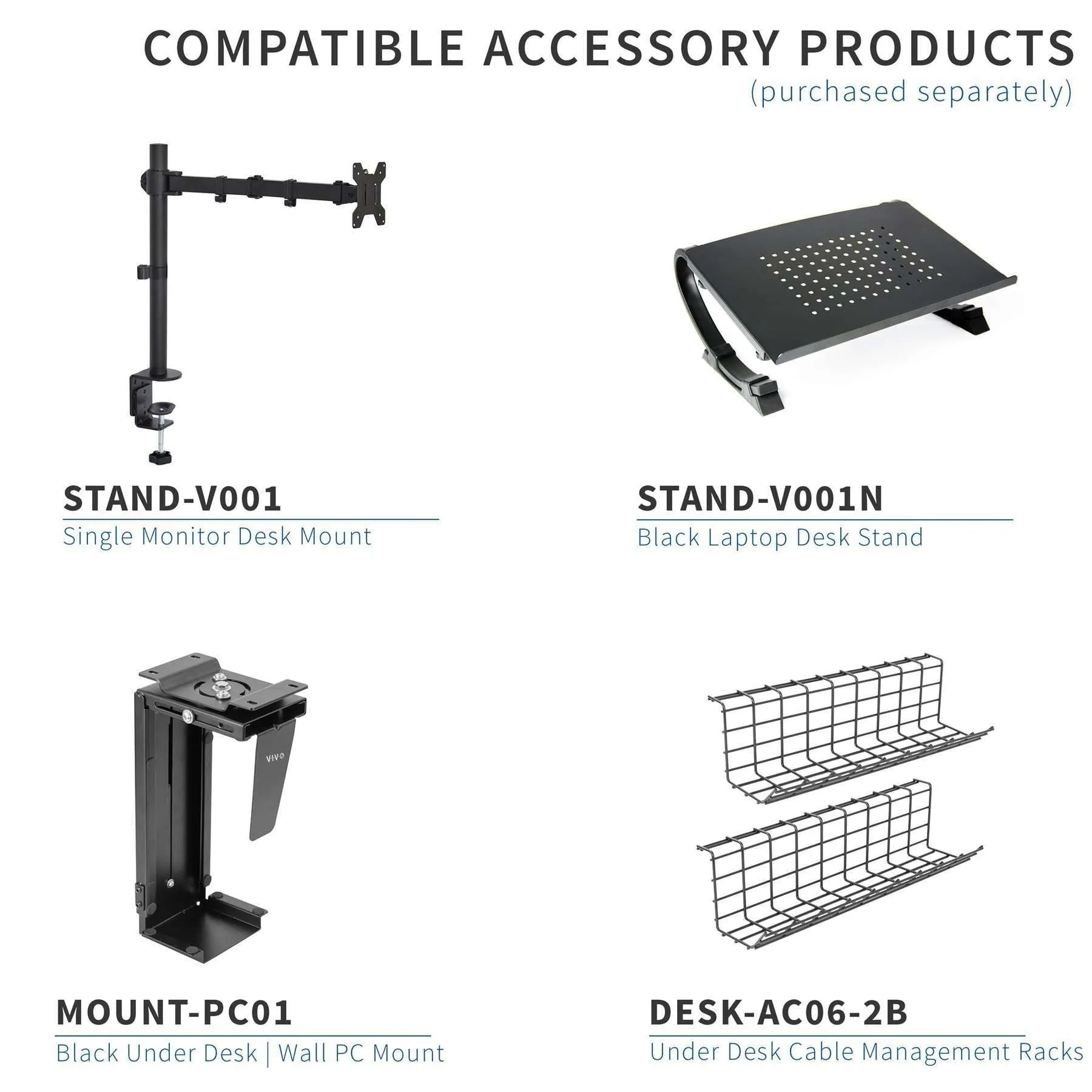 COMPATIBLE ACCESSORY PRODUCTS
(purchased separately)

STAND-V001
Single Monitor Desk Mount

STAND-V001N
Black Laptop Desk Stand

VIVO

MOUNT-PC01
Black Under Desk | Wall PC Mount

DESK-AC06-2B
Under Desk Cable Management Racks